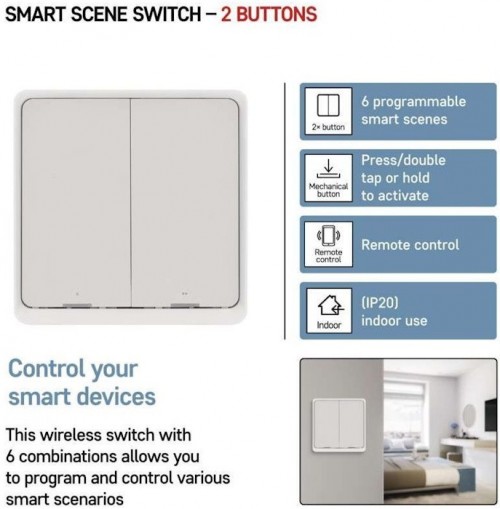 SMART SCENE SWITCH – 2 BUTTONS

2× button

6 programmable smart scenes

Mechanical button

Press/double tap or hold to activate

Remote control

Remote control

Indoor

(IP20) indoor use

Control your smart devices

This wireless switch with 6 combinations allows you to program and control various smart scenarios